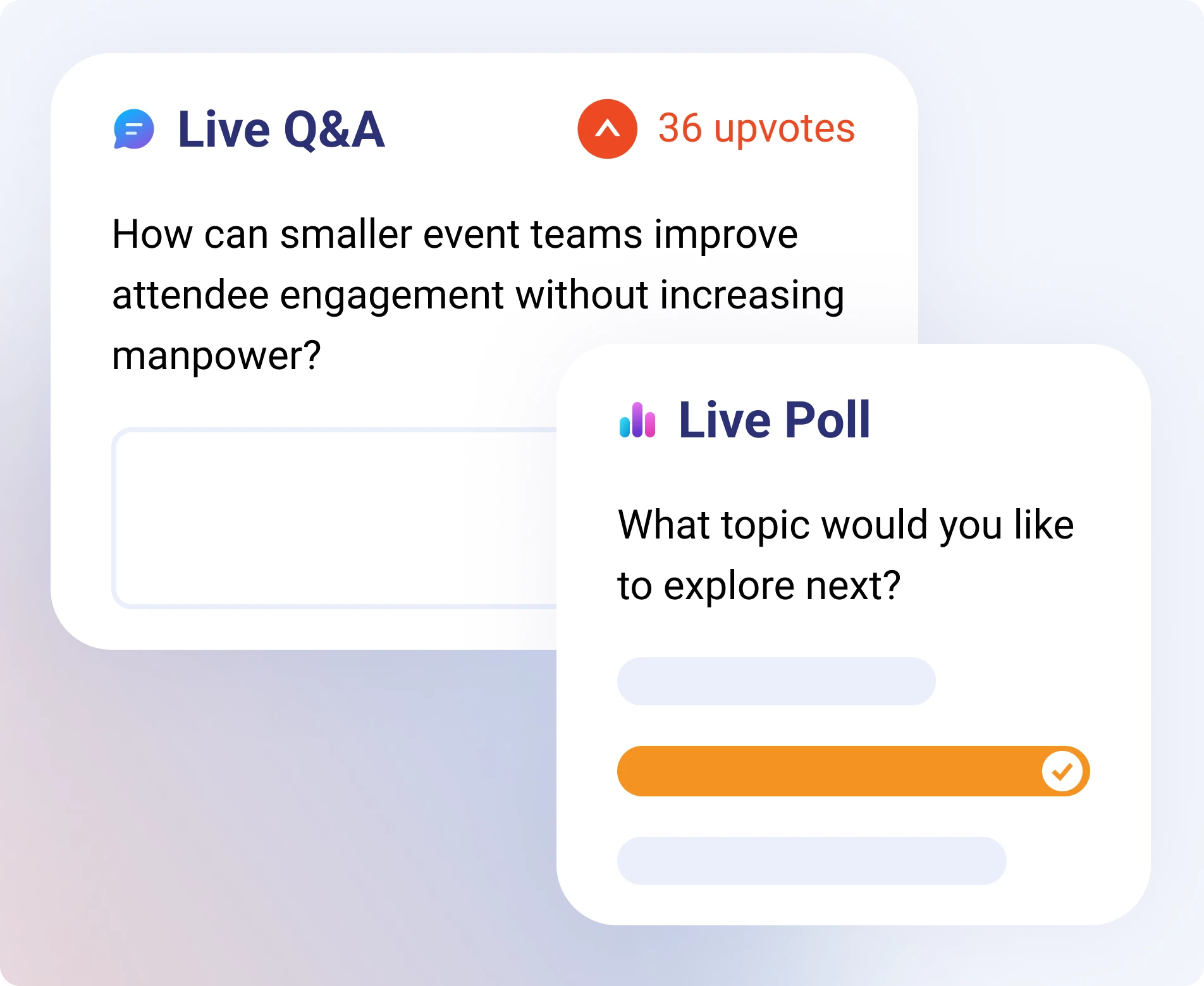 Live Q&A

36 upvotes

How can smaller event teams improve attendee engagement without increasing manpower?

Live Poll

What topic would you like to explore next?